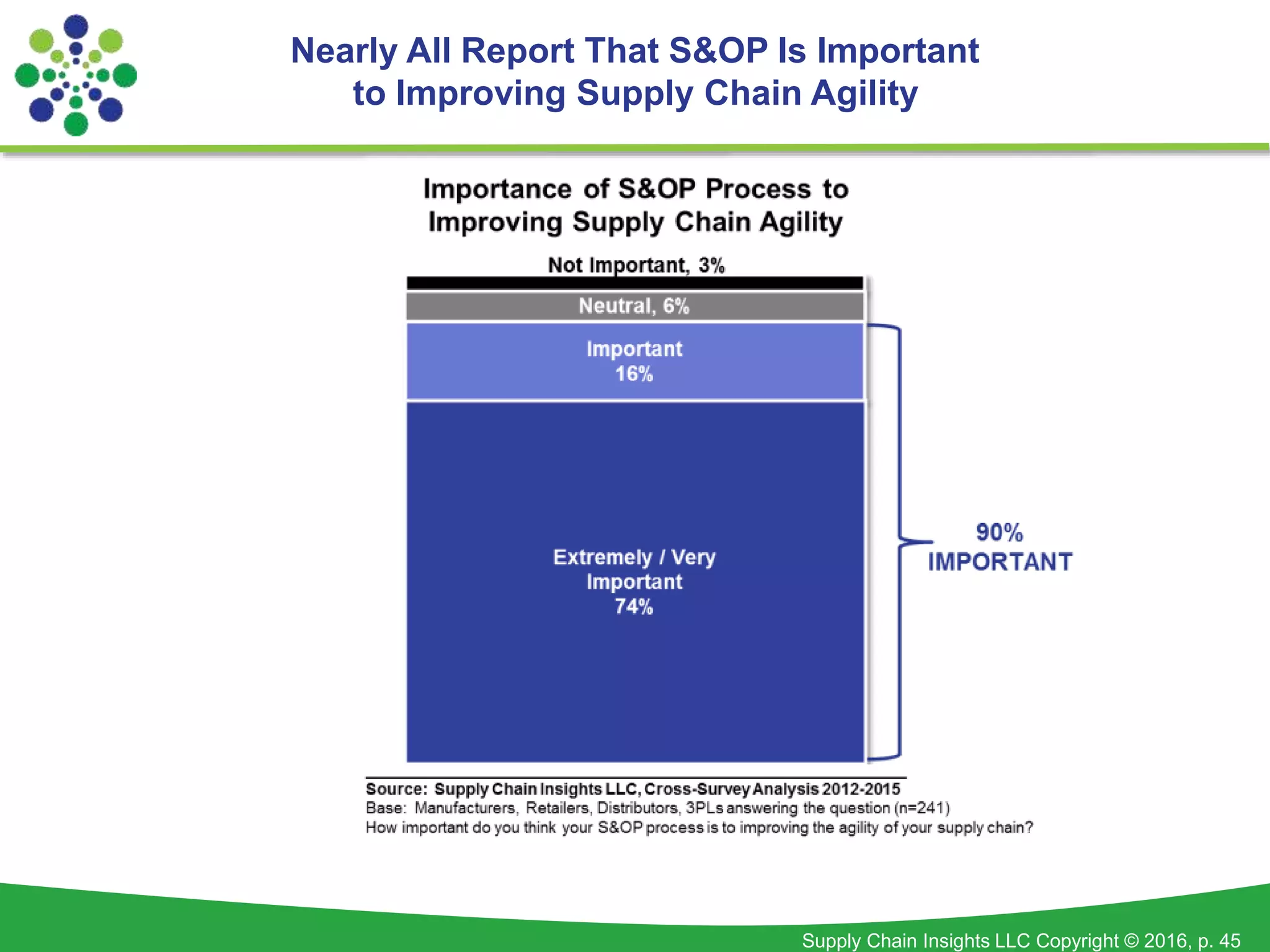 Nearly All Report That S&OP Is Important to Improving Supply Chain Agility

Importance of S&OP Process to Improving Supply Chain Agility

Not Important, 3%

Neutral, 6%

Important 16%

Extremely / Very Important 74%

90% IMPORTANT

Source: Supply Chain Insights LLC, Cross-Survey Analysis 2012-2015
Base: Manufacturers, Retailers, Distributors, 3PLs answering the question (n=241)
How important do you think your S&OP process is to improving the agility of your supply chain?

Supply Chain Insights LLC Copyright © 2016, p. 45